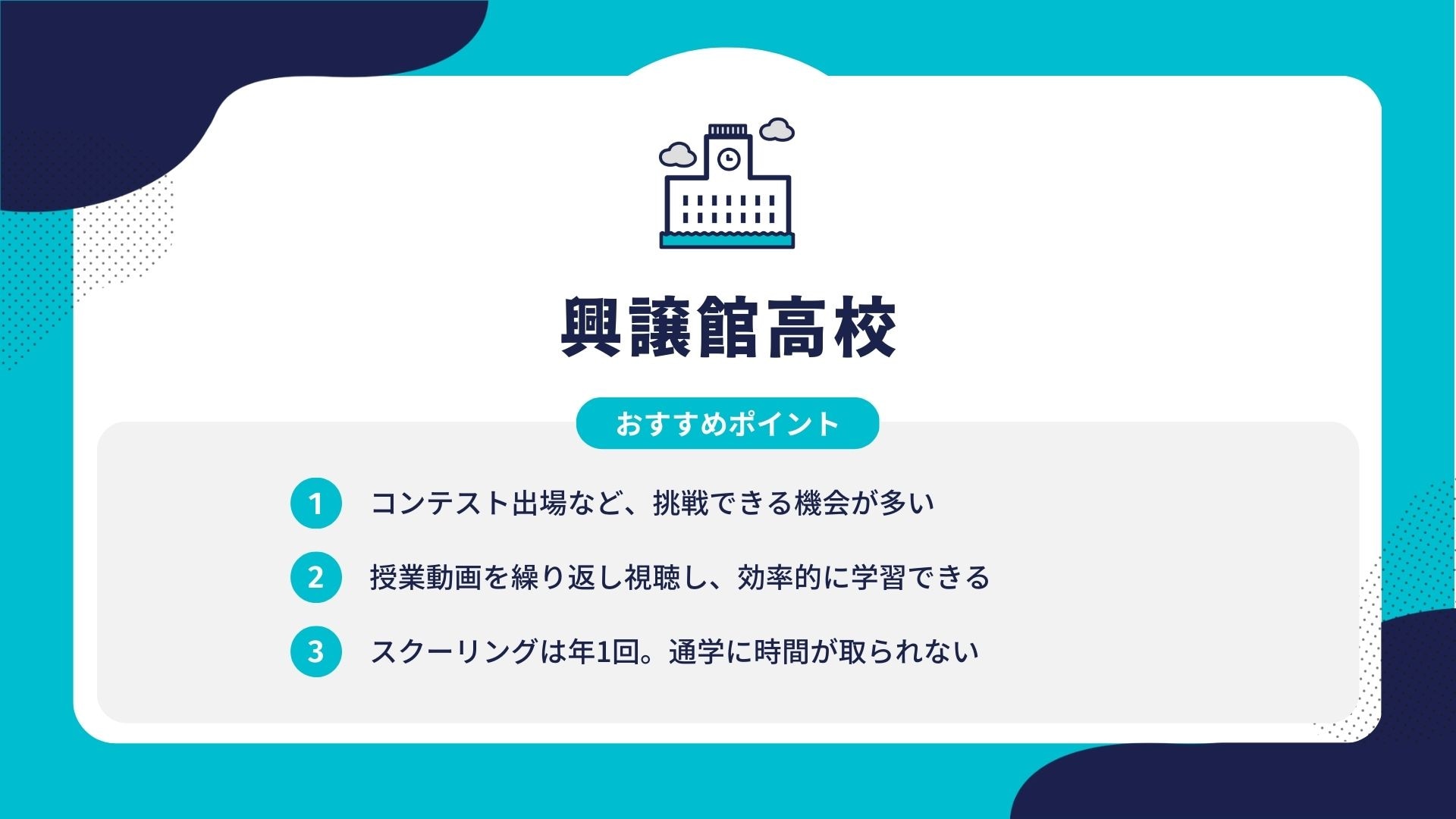 興譲館高校

おすすめポイント

1 コンテスト出場など、挑戦できる機会が多い

2 授業動画を繰り返し視聴し、効率的に学習できる

3 スクーリングは年1回。通学に時間が取られない